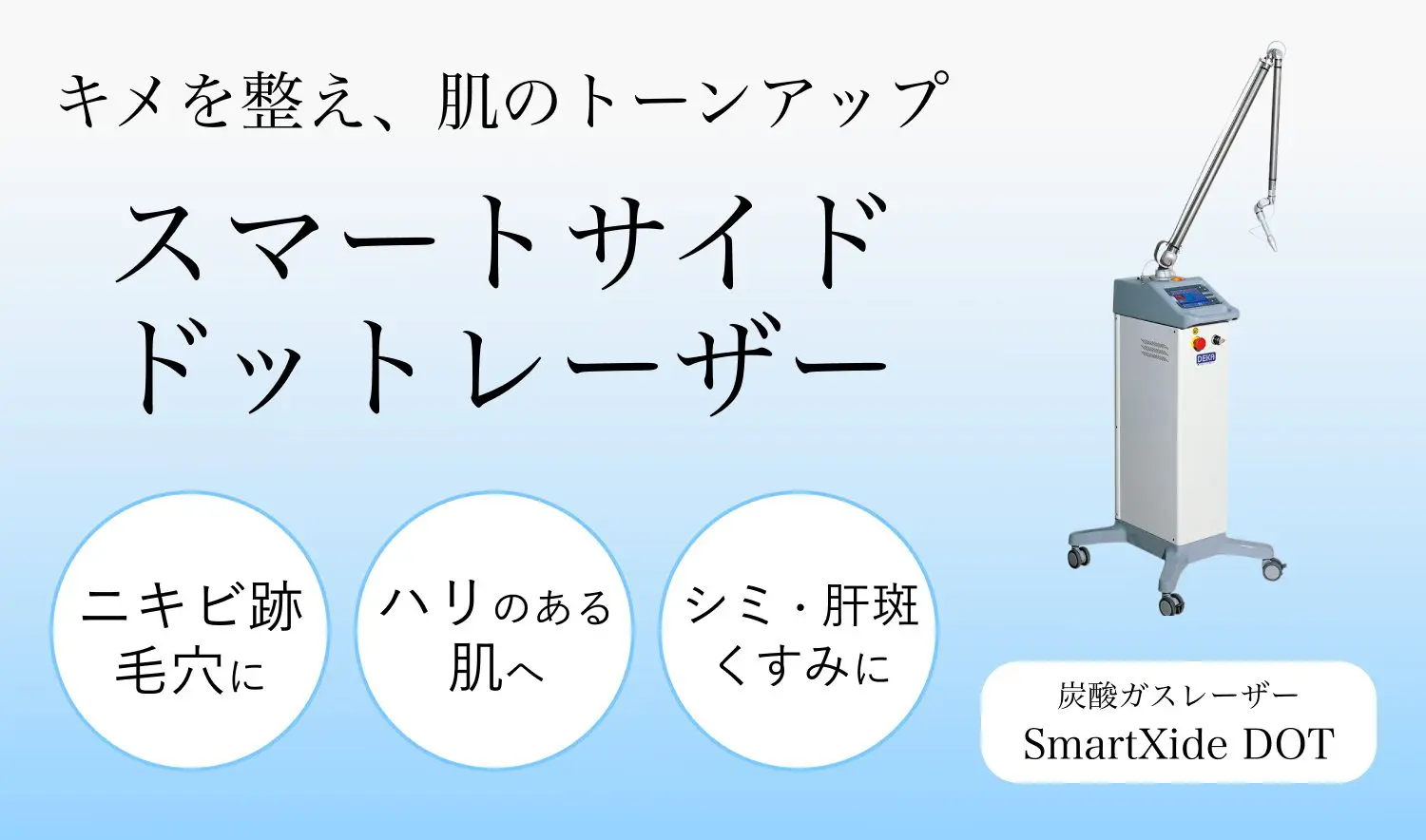 キメを整え、肌のトーンアップ

スマートサイド
ドットレーザー

ニキビ跡
毛穴に

ハリのある
肌へ

シミ・肝斑
くすみに

DEKA

炭酸ガスレーザー
SmartXide DOT